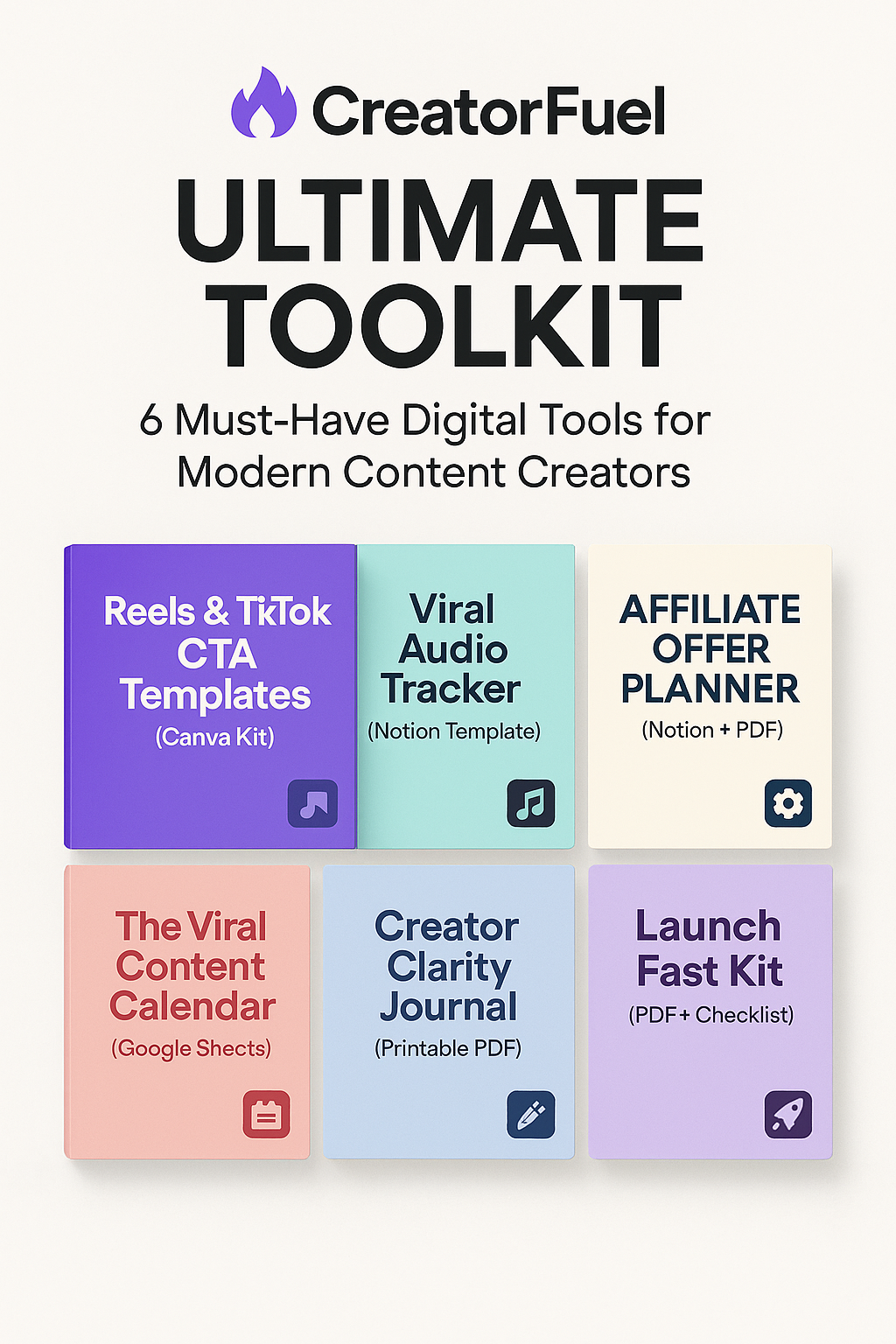 CreatorFuel

ULTIMATE TOOLKIT

6 Must-Have Digital Tools for Modern Content Creators

Reels & TikTok CTA Templates
(Canva Kit)

Viral Audio Tracker
(Notion Template)

AFFILIATE OFFER PLANNER
(Notion + PDF)

The Viral Content Calendar
(Google Shects)

Creator Clarity Journal
(Printable PDF)

Launch Fast Kit
(PDF+ Checklist)